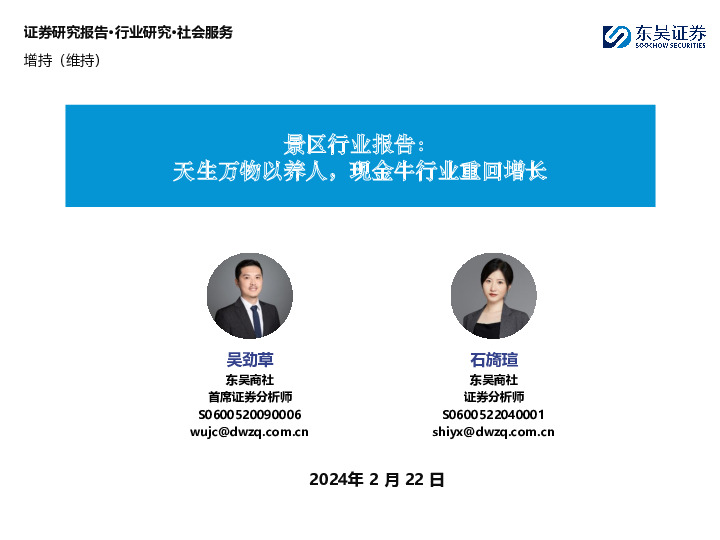 证券研究报告·行业研究·社会服务

增持（维持）

东吴证券
SOOCHOW SECURITIES

景区行业报告：
天生万物以养人，现金牛行业重回增长

吴劲草
东吴商社
首席证券分析师
S0600520090006
wujc@dwzq.com.cn

石旖瑄
东吴商社
证券分析师
S0600522040001
shiyx@dwzq.com.cn

2024年 2 月 22 日